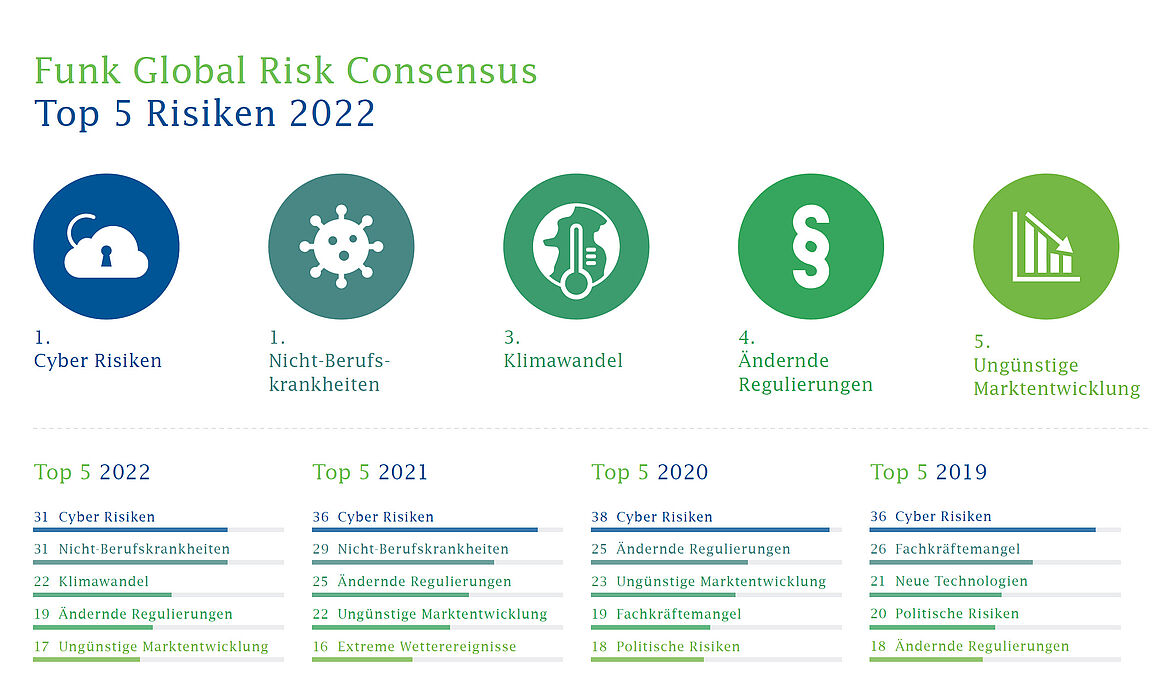 Funk Global Risk Consensus
Top 5 Risiken 2022

1.
Cyber Risiken

1.
Nicht-Berufskrankheiten

3.
Klimawandel

4.
Ändernde Regulierungen

5.
Ungünstige Marktentwicklung

Top 5 2022

31 Cyber Risiken
31 Nicht-Berufskrankheiten
22 Klimawandel
19 Ändernde Regulierungen
17 Ungünstige Marktentwicklung

Top 5 2021

36 Cyber Risiken
29 Nicht-Berufskrankheiten
25 Ändernde Regulierungen
22 Ungünstige Marktentwicklung
16 Extreme Wetterereignisse

Top 5 2020

38 Cyber Risiken
25 Ändernde Regulierungen
23 Ungünstige Marktentwicklung
19 Fachkräftemangel
18 Politische Risiken

Top 5 2019

36 Cyber Risiken
26 Fachkräftemangel
21 Neue Technologien
20 Politische Risiken
18 Ändernde Regulierungen